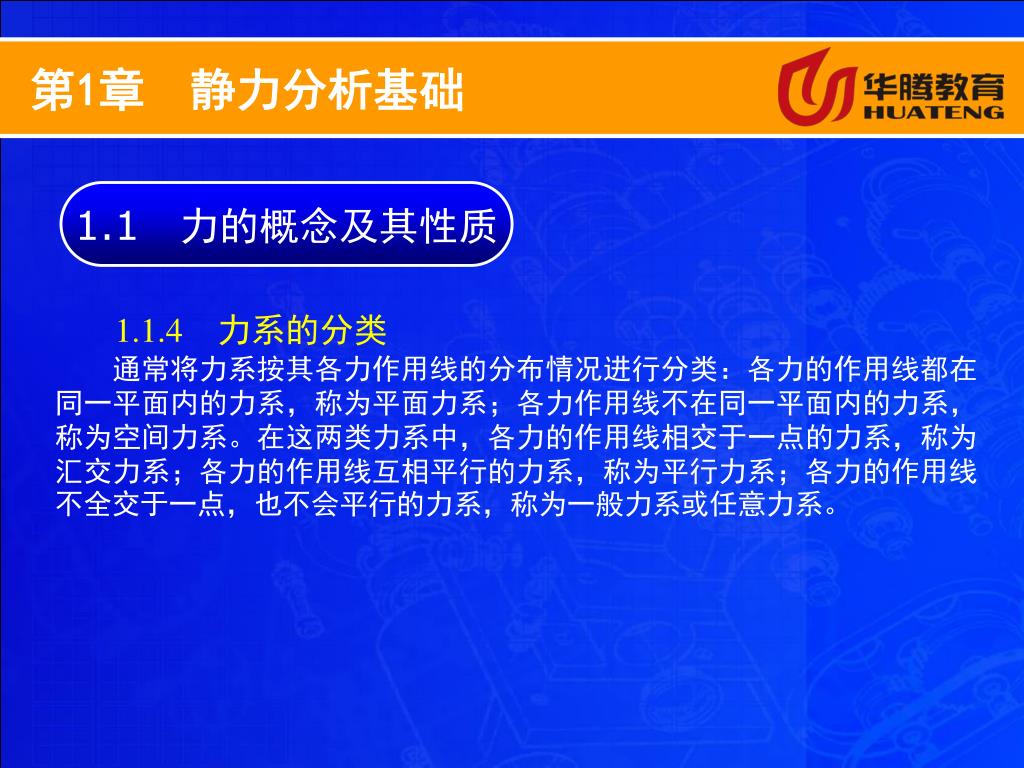 第1章　静力分析基础

华腾教育
HUATENG

1.1　力的概念及其性质

1.1.4　力系的分类

通常将力系按其各力作用线的分布情况进行分类：各力的作用线都在同一平面内的力系，称为平面力系；各力作用线不在同一平面内的力系，称为空间力系。在这两类力系中，各力的作用线相交于一点的力系，称为汇交力系；各力的作用线互相平行的力系，称为平行力系；各力的作用线不全交于一点，也不会平行的力系，称为一般力系或任意力系。